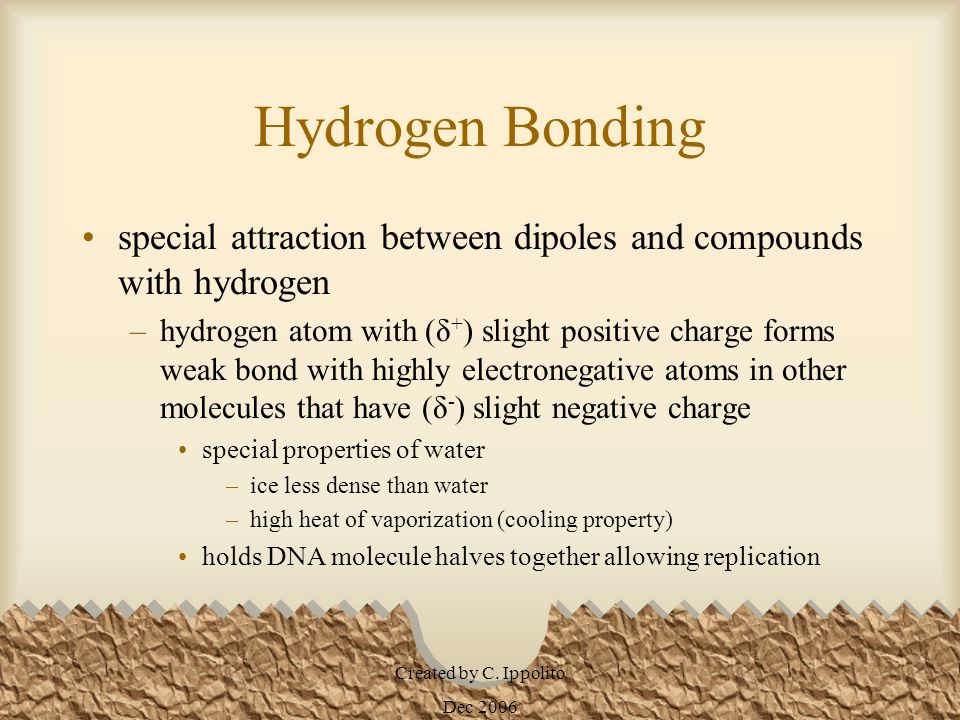 Hydrogen Bonding

• special attraction between dipoles and compounds with hydrogen
  – hydrogen atom with ($\delta^+$) slight positive charge forms weak bond with highly electronegative atoms in other molecules that have ($\delta^-$) slight negative charge
    • special properties of water
      – ice less dense than water
      – high heat of vaporization (cooling property)
    • holds DNA molecule halves together allowing replication

Created by C. Ippolito
Dec 2006